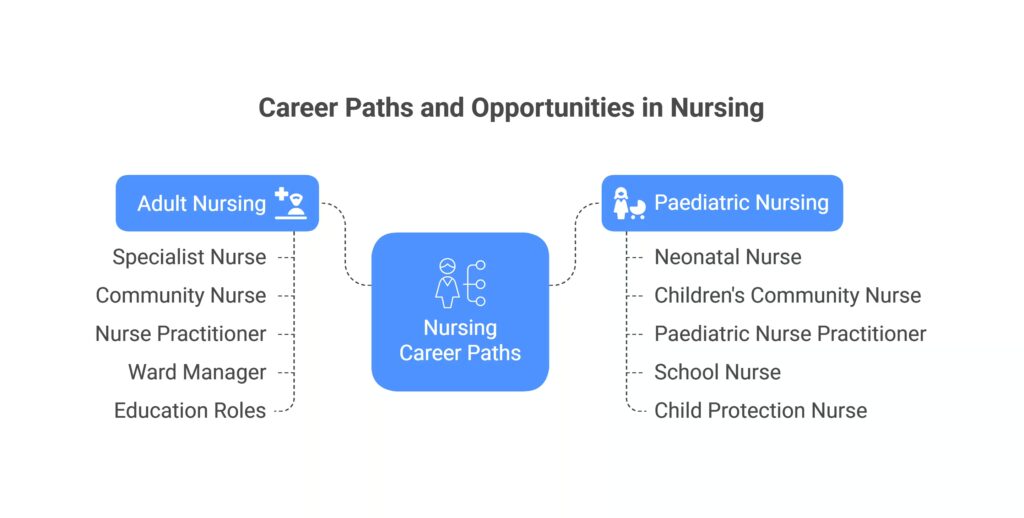 Career Paths and Opportunities in Nursing

Adult Nursing

Specialist Nurse
Community Nurse
Nurse Practitioner
Ward Manager
Education Roles

Nursing Career Paths

Paediatric Nursing

Neonatal Nurse
Children's Community Nurse
Paediatric Nurse Practitioner
School Nurse
Child Protection Nurse